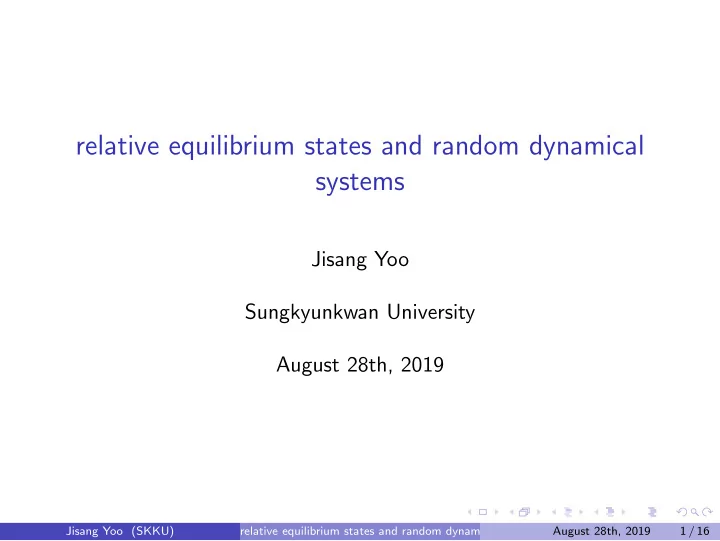 relative equilibrium states and random dynamical systems

Jisang Yoo

Sungkyunkwan University

August 28th, 2019

Jisang Yoo (SKKU) relative equilibrium states and random dynam August 28th, 2019 1 / 16